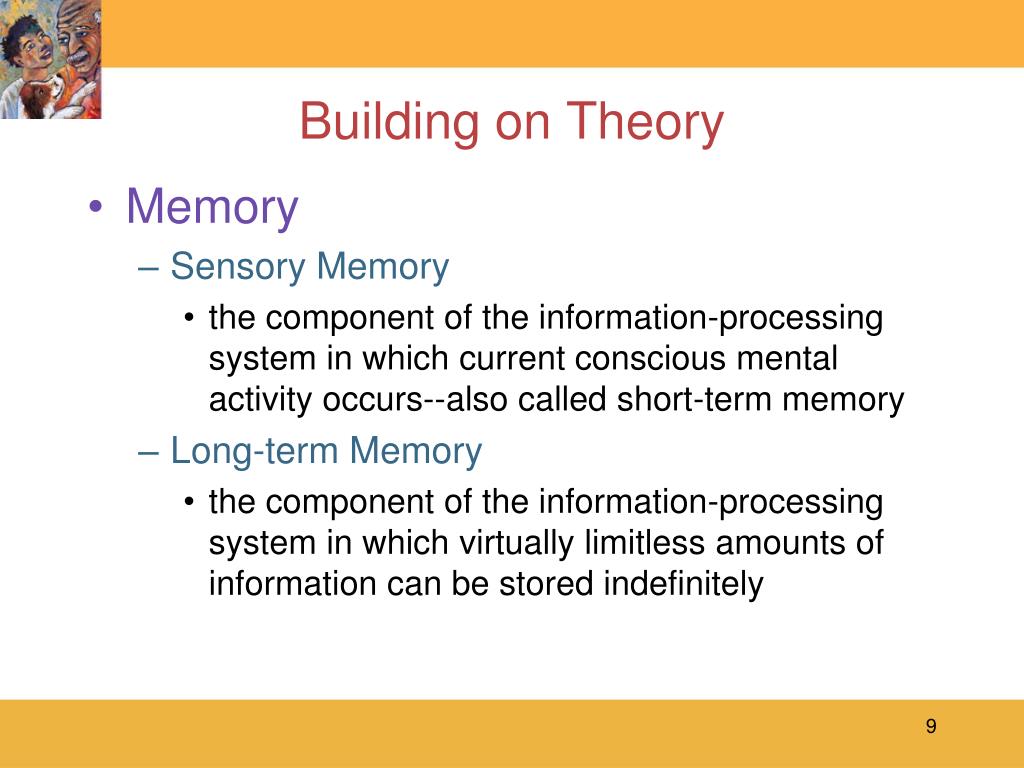 Building on Theory

• Memory
– Sensory Memory
• the component of the information-processing system in which current conscious mental activity occurs--also called short-term memory
– Long-term Memory
• the component of the information-processing system in which virtually limitless amounts of information can be stored indefinitely

9